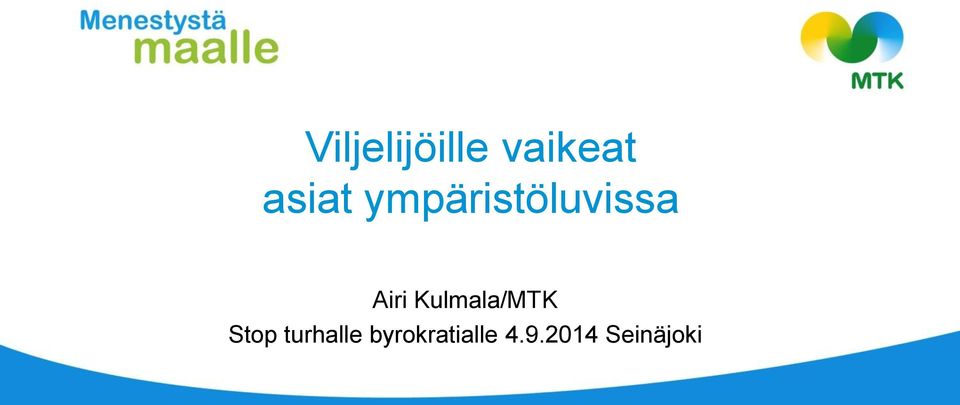 Menestystä
maalle

MTK

Viljelijöille vaikeat
asiat ympäristöluvissa

Airi Kulmala/MTK
Stop turhalle byrokratialle 4.9.2014 Seinäjoki